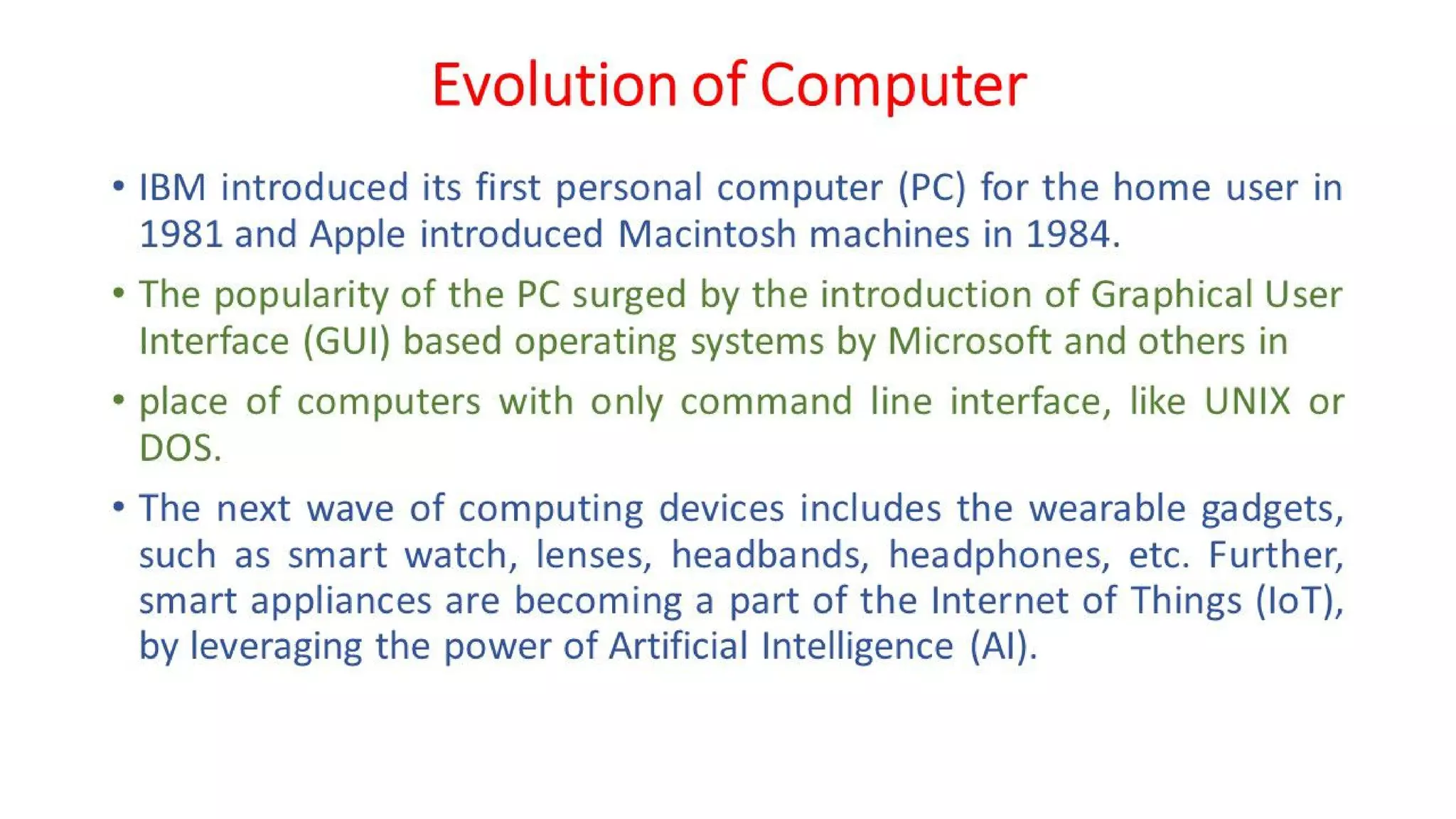 Evolution of Computer

• IBM introduced its first personal computer (PC) for the home user in 1981 and Apple introduced Macintosh machines in 1984.

• The popularity of the PC surged by the introduction of Graphical User Interface (GUI) based operating systems by Microsoft and others in

• place of computers with only command line interface, like UNIX or DOS.

• The next wave of computing devices includes the wearable gadgets, such as smart watch, lenses, headbands, headphones, etc. Further, smart appliances are becoming a part of the Internet of Things (IoT), by leveraging the power of Artificial Intelligence (AI).